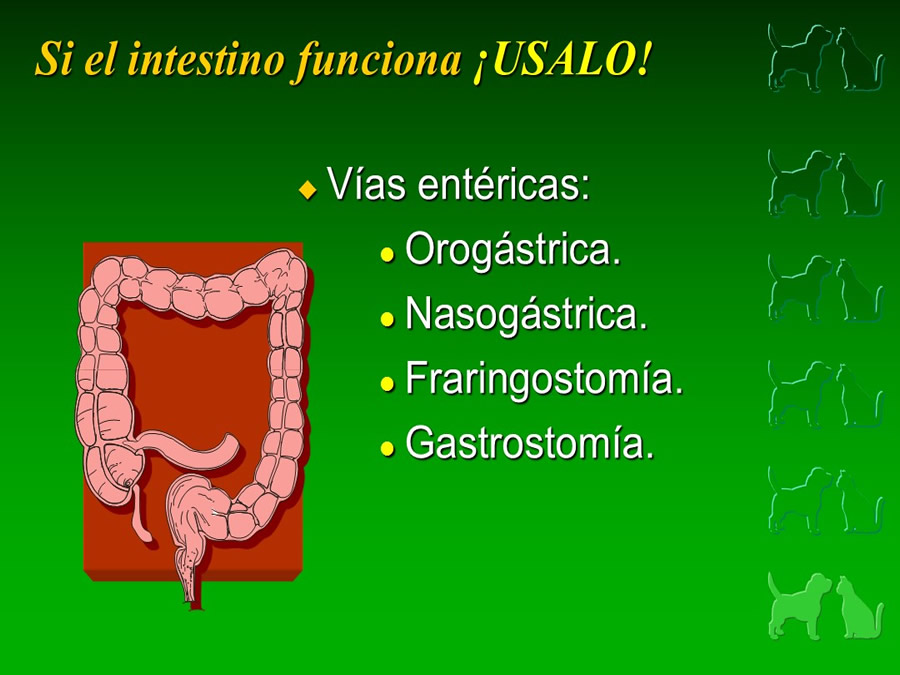 Si el intestino funciona ¡USALO!

Vías entéricas:

Orogástrica.

Nasogástrica.

Fraringostomía.

Gastrostomía.